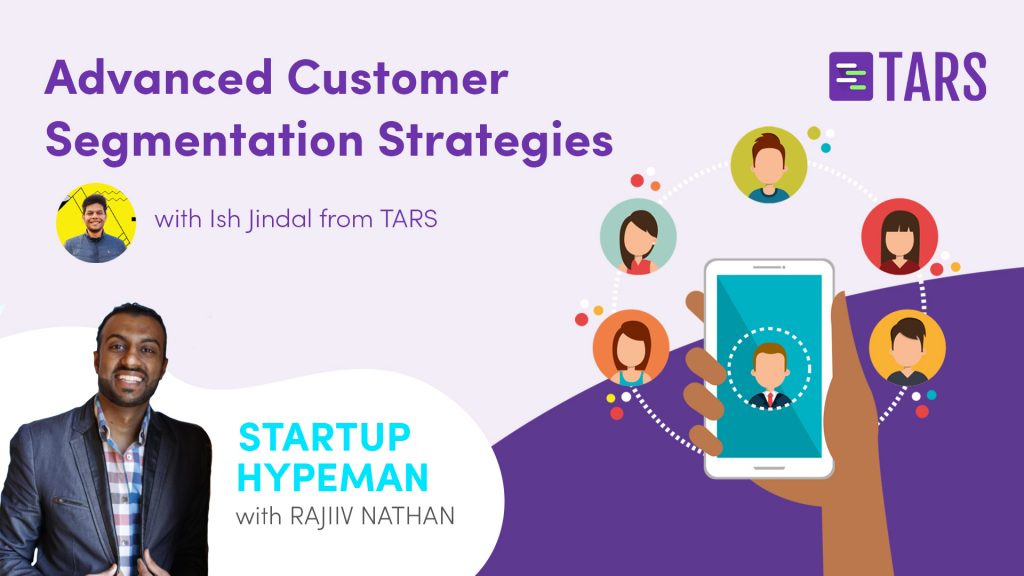 Advanced Customer Segmentation Strategies

TARS

with Ish Jindal from TARS

STARTUP HYPEMAN
with RAJIIV NATHAN